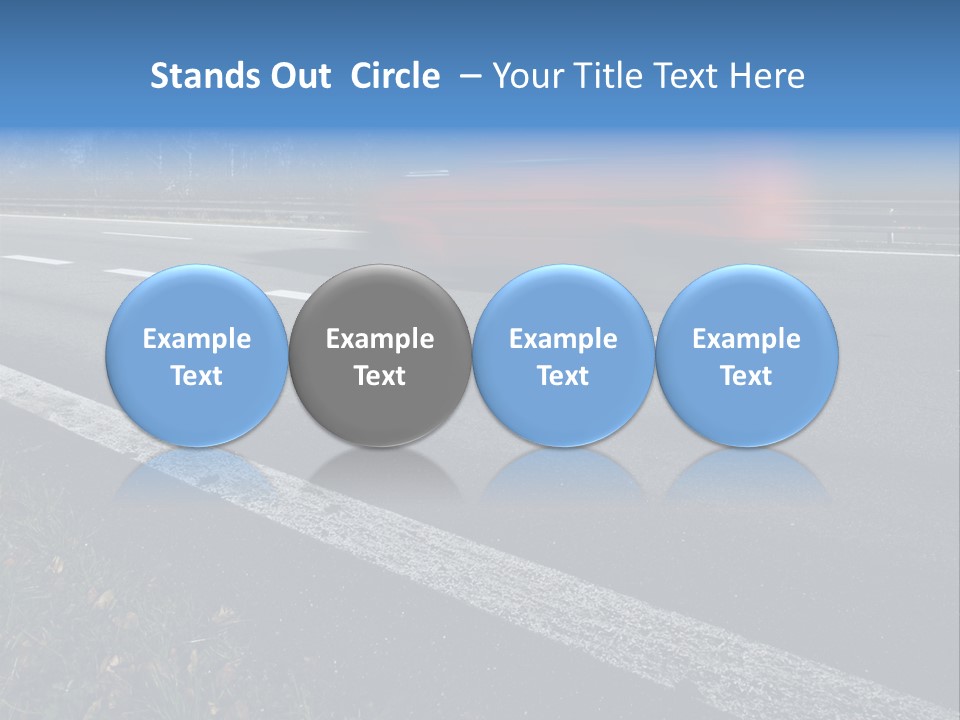 Stands Out  Circle  – Your Title Text Here

Example Text

Example Text

Example Text

Example Text